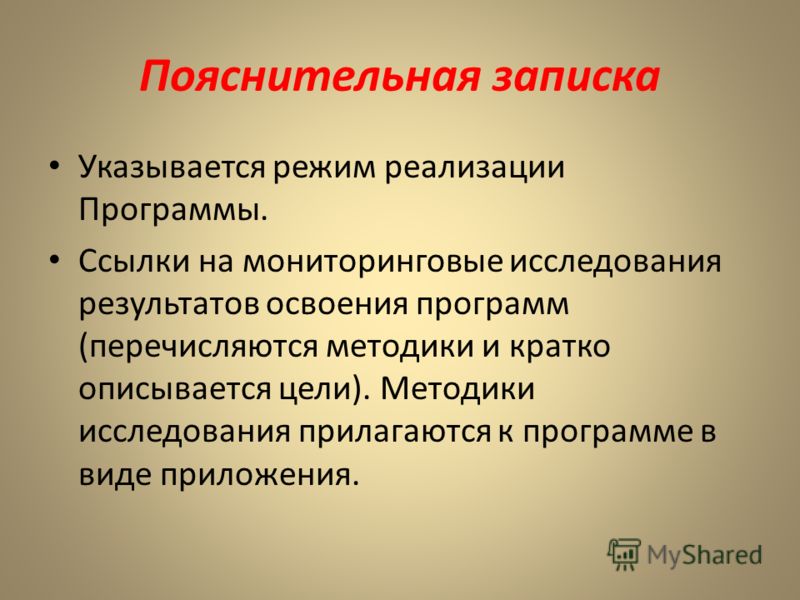 Пояснительная записка

• Указывается режим реализации Программы.

• Ссылки на мониторинговые исследования результатов освоения программ (перечисляются методики и кратко описывается цели). Методики исследования прилагаются к программе в виде приложения.

MyShared